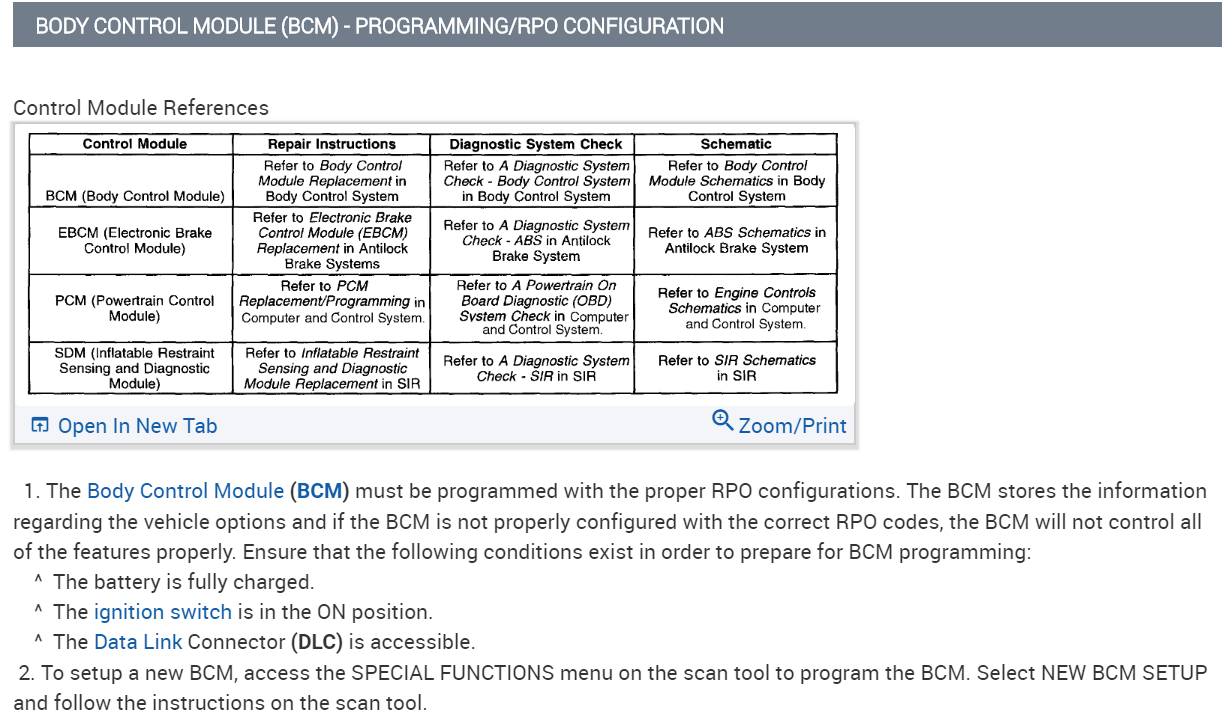 BODY CONTROL MODULE (BCM) - PROGRAMMING/RPO CONFIGURATION

Control Module References

| Control Module | Repair Instructions | Diagnostic System Check | Schematic |
|---|---|---|---|
| BCM (Body Control Module) | Refer to Body Control Module Replacement in Body Control System | Refer to A Diagnostic System Check - Body Control System in Body Control System | Refer to Body Control Module Schematics in Body Control System |
| EBCM (Electronic Brake Control Module) | Refer to Electronic Brake Control Module (EBCM) Replacement in Antilock Brake Systems | Refer to A Diagnostic System Check - ABS in Antilock Brake System | Refer to ABS Schematics in Antilock Brake System |
| PCM (Powertrain Control Module) | Refer to PCM Replacement/Programming in Computer and Control System. | Refer to A Powertrain On Board Diagnostic (OBD) System Check in Computer and Control System. | Refer to Engine Controls Schematics in Computer and Control System. |
| SDM (Inflatable Restraint Sensing and Diagnostic Module) | Refer to Inflatable Restraint Sensing and Diagnostic Module Replacement in SIR | Refer to A Diagnostic System Check - SIR in SIR | Refer to SIR Schematics in SIR |

Open In New Tab

Zoom/Print

1. The Body Control Module (BCM) must be programmed with the proper RPO configurations. The BCM stores the information regarding the vehicle options and if the BCM is not properly configured with the correct RPO codes, the BCM will not control all of the features properly. Ensure that the following conditions exist in order to prepare for BCM programming:

^ The battery is fully charged.

^ The ignition switch is in the ON position.

^ The Data Link Connector (DLC) is accessible.

2. To setup a new BCM, access the SPECIAL FUNCTIONS menu on the scan tool to program the BCM. Select NEW BCM SETUP and follow the instructions on the scan tool.